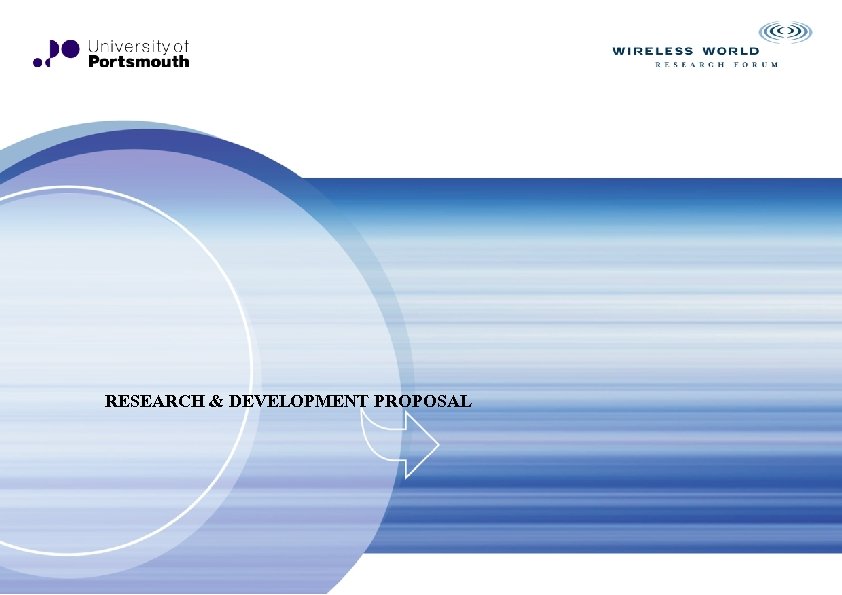 University of
Portsmouth

WIRELESS WORLD
RESEARCH FORUM

RESEARCH & DEVELOPMENT PROPOSAL